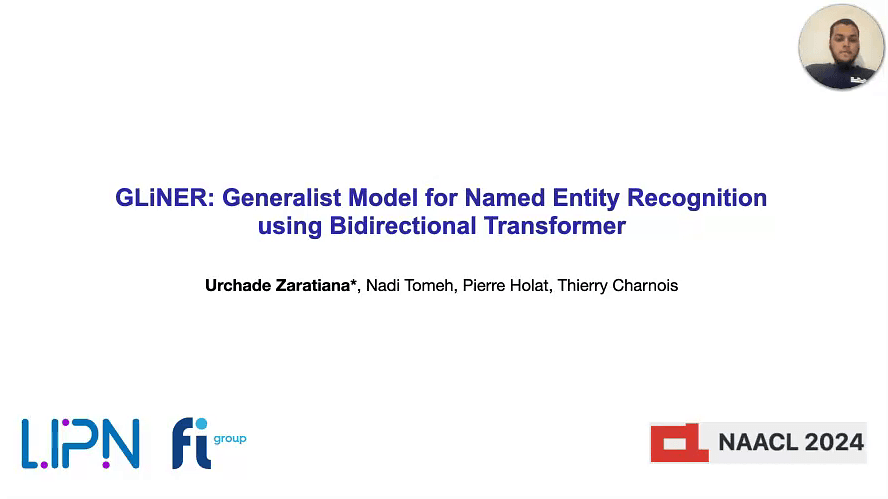 GLiNER: Generalist Model for Named Entity Recognition using Bidirectional Transformer

Urchade Zaratiana*, Nadi Tomeh, Pierre Holat, Thierry Charnois

LIPN

fi group

NAACL 2024